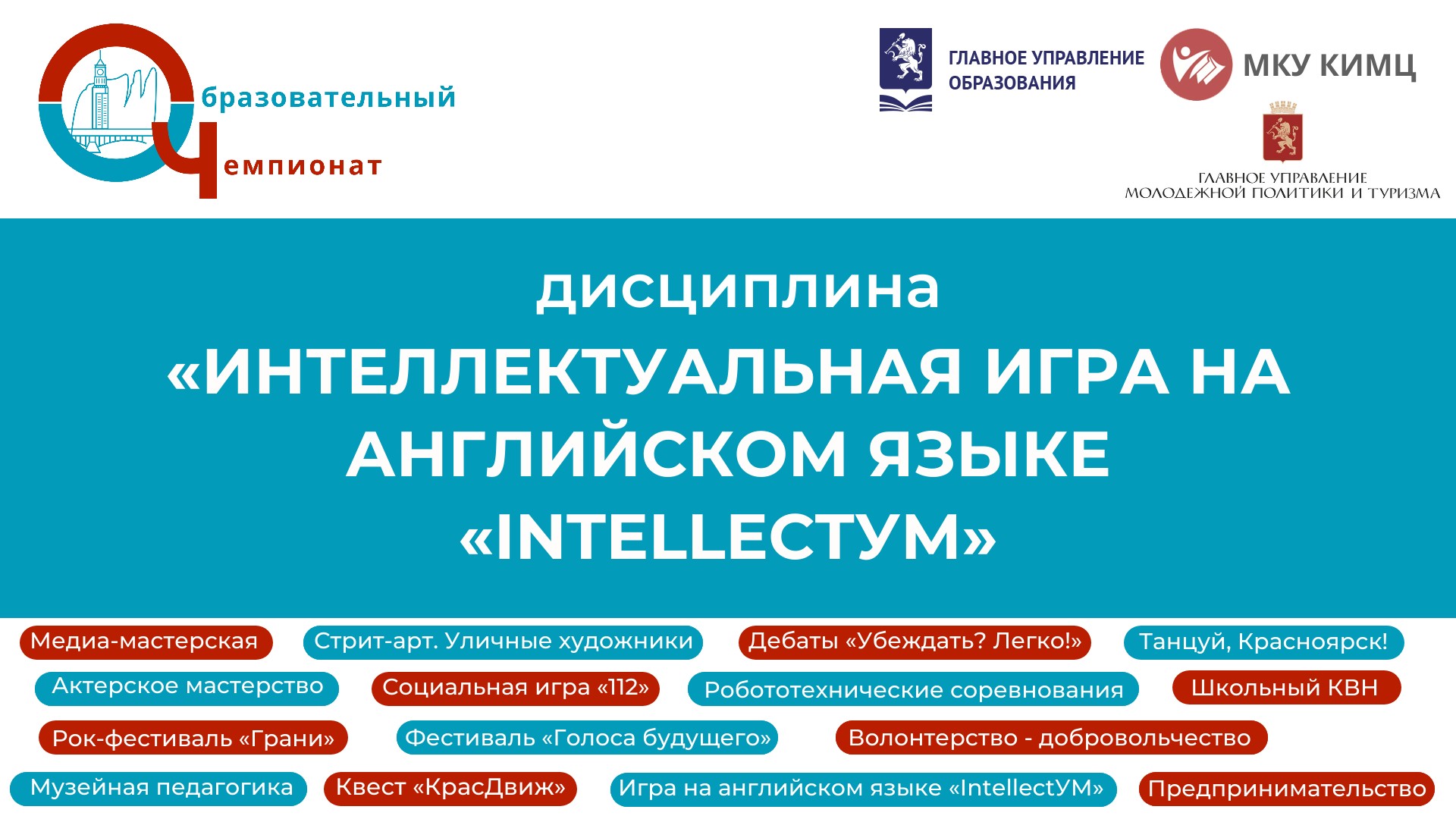 Образовательный
Чемпионат

ГЛАВНОЕ УПРАВЛЕНИЕ ОБРАЗОВАНИЯ

МКУ КИМЦ

ГЛАВНОЕ УПРАВЛЕНИЕ МОЛОДЕЖНОЙ ПОЛИТИКИ И ТУРИЗМА

дисциплина
«ИНТЕЛЛЕКТУАЛЬНАЯ ИГРА НА АНГЛИЙСКОМ ЯЗЫКЕ «INTELLECTУМ»

Медиа-мастерская
Стрит-арт. Уличные художники
Дебаты «Убеждать? Легко!»
Танцуй, Красноярск!
Актерское мастерство
Социальная игра «112»
Робототехнические соревнования
Школьный КВН
Рок-фестиваль «Грани»
Фестиваль «Голоса будущего»
Волонтерство - добровольчество
Музейная педагогика
Квест «КрасДвиж»
Игра на английском языке «IntellectУМ»
Предпринимательство